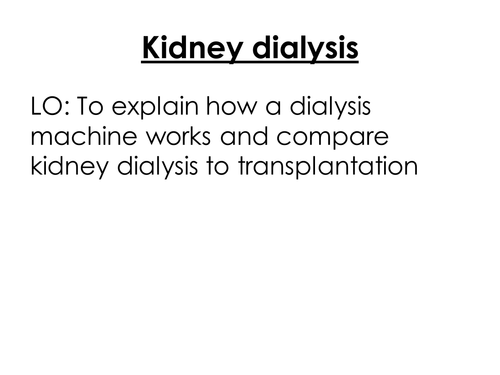 Kidney dialysis

LO: To explain how a dialysis machine works and compare kidney dialysis to transplantation